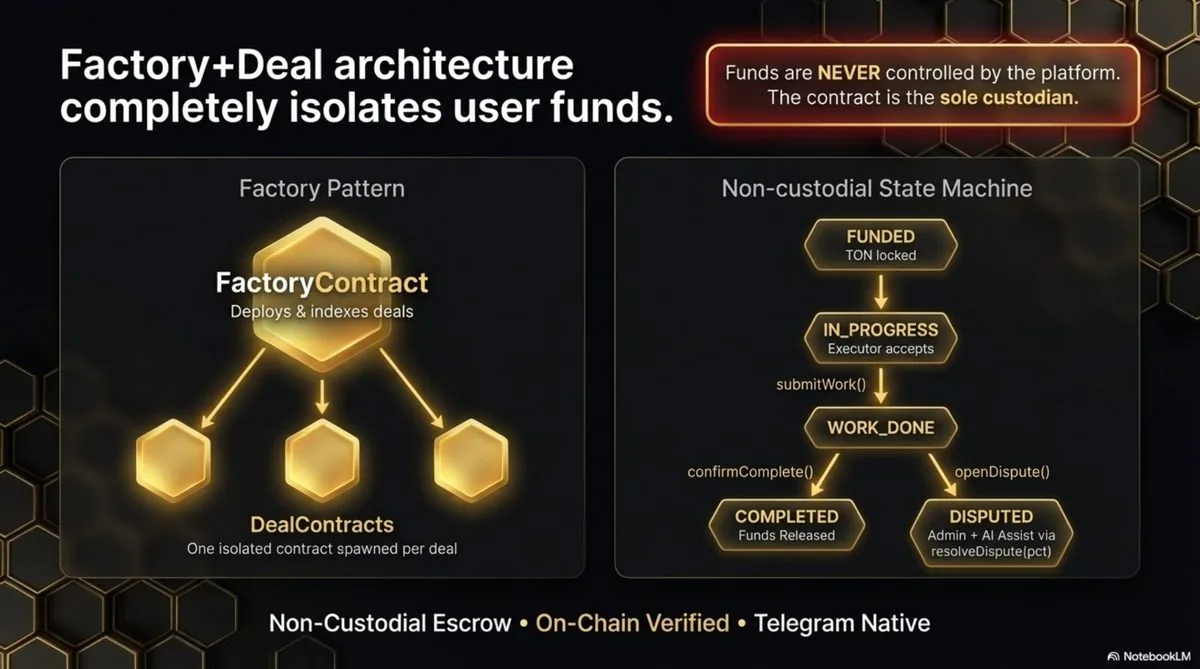 Factory+Deal architecture completely isolates user funds.

Funds are NEVER controlled by the platform. The contract is the sole custodian.

Factory Pattern

FactoryContract
Deploys & indexes deals

DealContracts
One isolated contract spawned per deal

Non-custodial State Machine

FUNDED
TON locked

IN_PROGRESS
Executor accepts

submitWork()

WORK_DONE

confirmComplete()

openDispute()

COMPLETED
Funds Released

DISPUTED
Admin + AI Assist via resolveDispute(pct)

Non-Custodial Escrow • On-Chain Verified • Telegram Native

NotebookLM